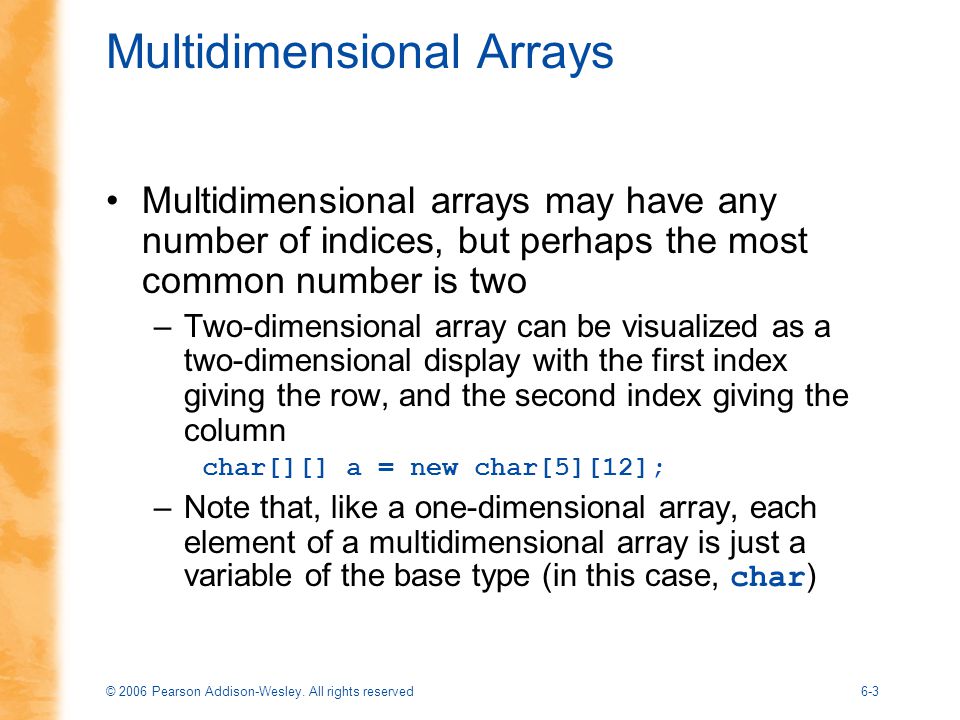 Multidimensional Arrays

• Multidimensional arrays may have any number of indices, but perhaps the most common number is two

– Two-dimensional array can be visualized as a two-dimensional display with the first index giving the row, and the second index giving the column

char[][] a = new char[5][12];

– Note that, like a one-dimensional array, each element of a multidimensional array is just a variable of the base type (in this case, char)

© 2006 Pearson Addison-Wesley. All rights reserved

6-3